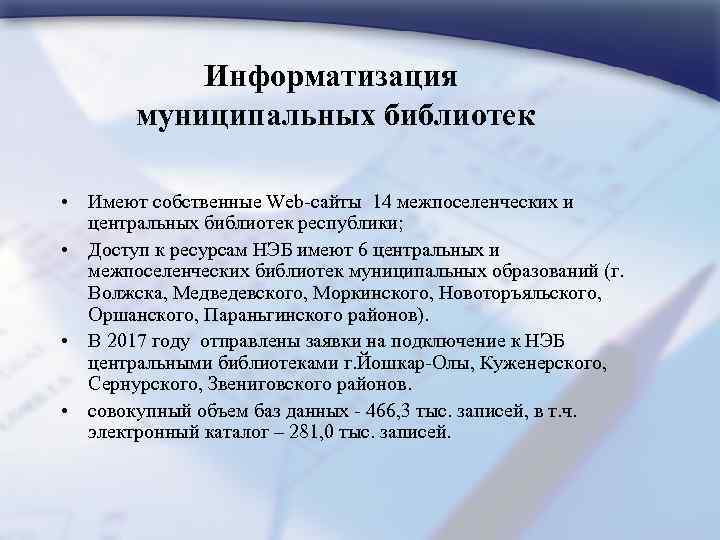 Информатизация муниципальных библиотек

• Имеют собственные Web-сайты 14 межпоселенческих и центральных библиотек республики;
• Доступ к ресурсам НЭБ имеют 6 центральных и межпоселенческих библиотек муниципальных образований (г. Волжска, Медведевского, Моркинского, Новоторъяльского, Оршанского, Параньгинского районов).
• В 2017 году отправлены заявки на подключение к НЭБ центральными библиотеками г.Йошкар-Олы, Куженерского, Сернурского, Звениговского районов.
• совокупный объем баз данных - 466,3 тыс. записей, в т.ч. электронный каталог – 281,0 тыс. записей.